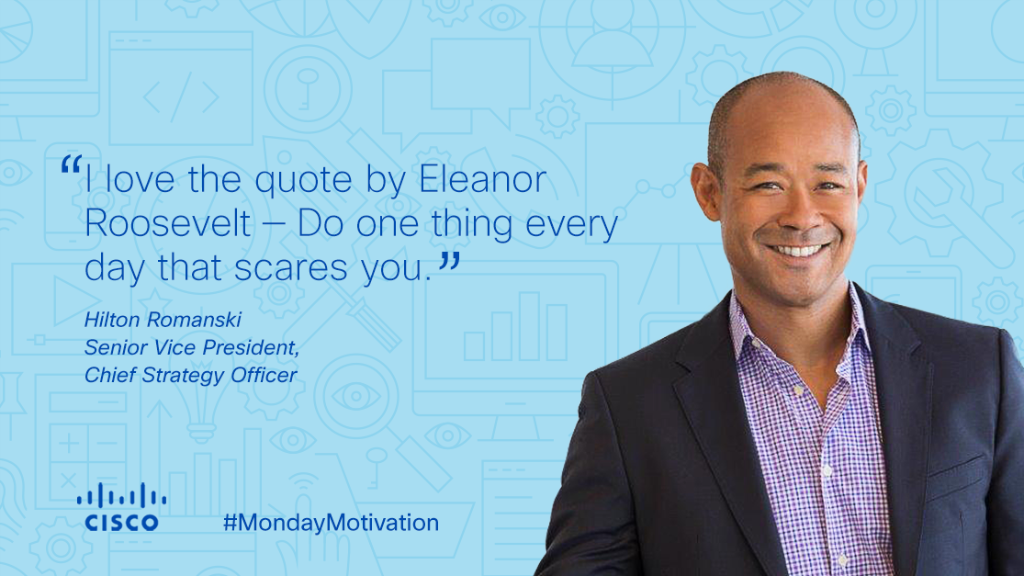 "I love the quote by Eleanor Roosevelt – Do one thing every day that scares you."

Hilton Romanski
Senior Vice President,
Chief Strategy Officer

CISCO

#MondayMotivation